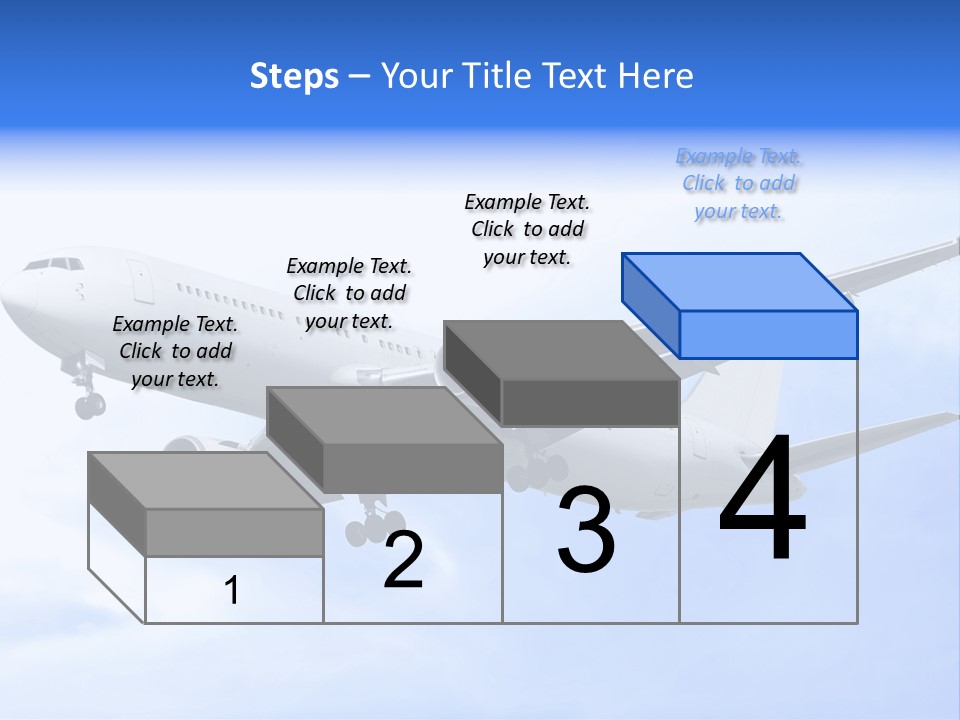 Steps – Your Title Text Here

Example Text. Click to add your text.

Example Text. Click to add your text.

Example Text. Click to add your text.

Example Text. Click to add your text.

1

2

3

4